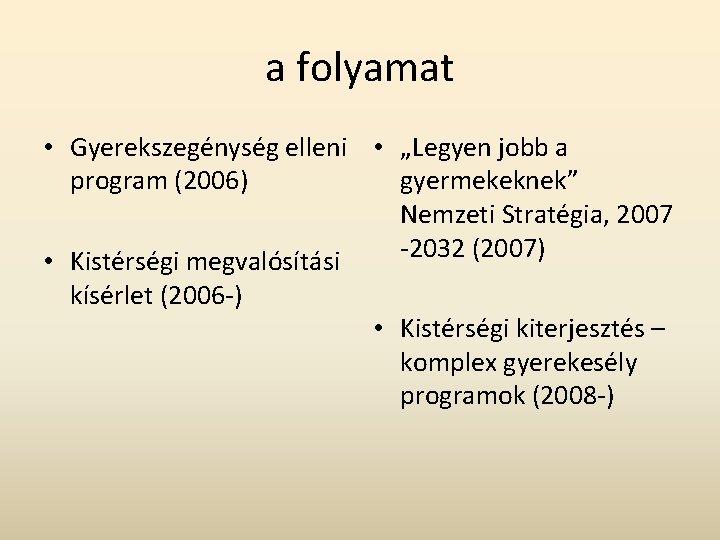 a folyamat

• Gyerekszegénység elleni program (2006)

• Kistérségi megvalósítási kísérlet (2006-)

• „Legyen jobb a gyermekeknek” Nemzeti Stratégia, 2007 -2032 (2007)

• Kistérségi kiterjesztés – komplex gyerekesély programok (2008-)